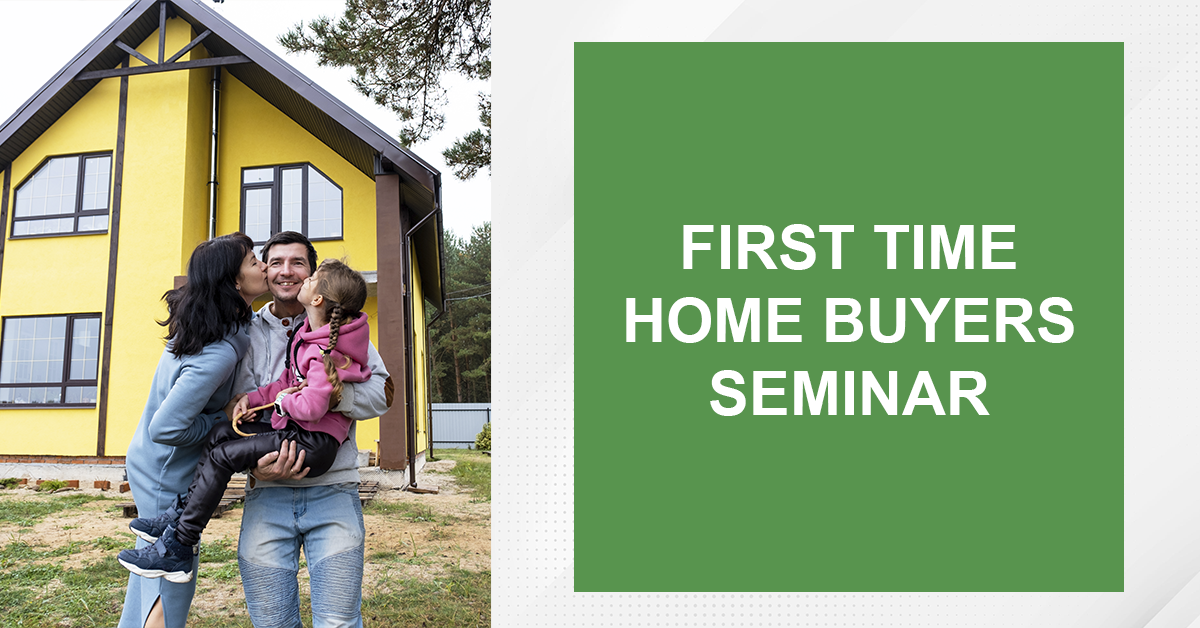 FIRST TIME HOME BUYERS SEMINAR